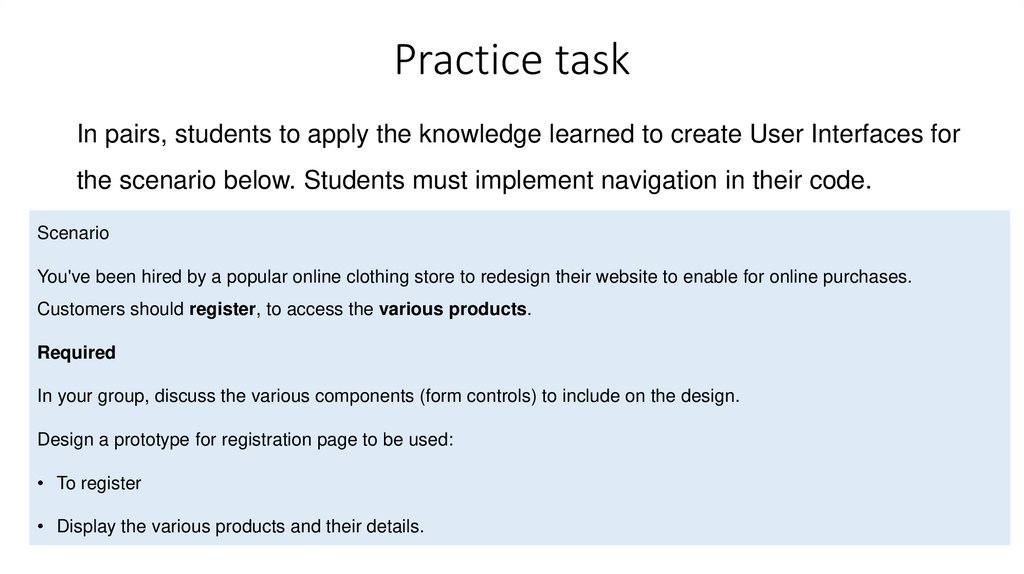 Practice task

In pairs, students to apply the knowledge learned to create User Interfaces for the scenario below. Students must implement navigation in their code.

Scenario

You've been hired by a popular online clothing store to redesign their website to enable for online purchases. Customers should register, to access the various products.

Required

In your group, discuss the various components (form controls) to include on the design.

Design a prototype for registration page to be used:

• To register

• Display the various products and their details.